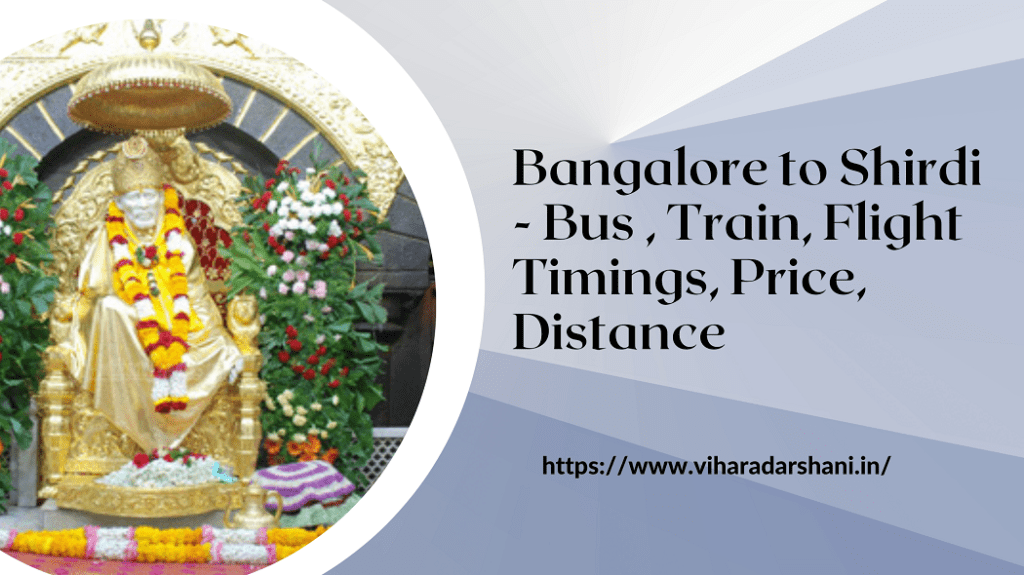 Bangalore to Shirdi - Bus , Train, Flight Timings, Price, Distance

https://www.viharadarshani.in/